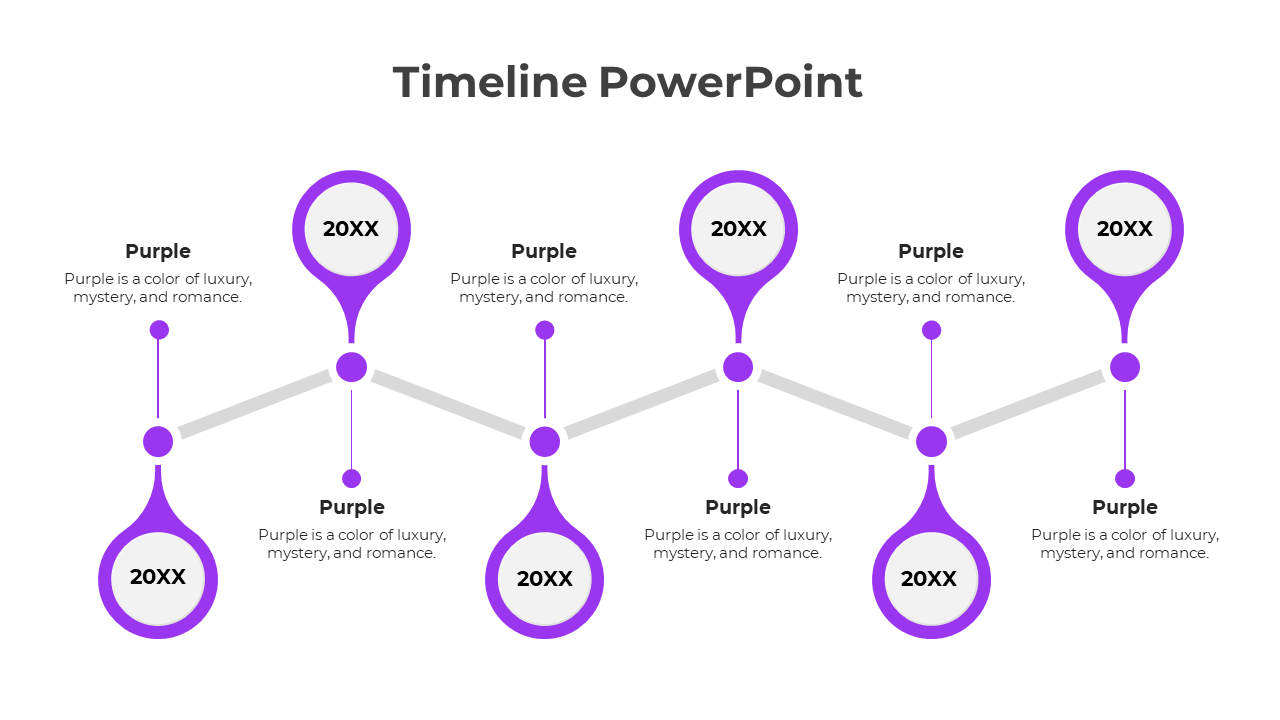 Timeline PowerPoint

Purple
Purple is a color of luxury, mystery, and romance.

20XX

20XX

Purple
Purple is a color of luxury, mystery, and romance.

Purple
Purple is a color of luxury, mystery, and romance.

20XX

20XX

Purple
Purple is a color of luxury, mystery, and romance.

Purple
Purple is a color of luxury, mystery, and romance.

20XX

20XX

Purple
Purple is a color of luxury, mystery, and romance.